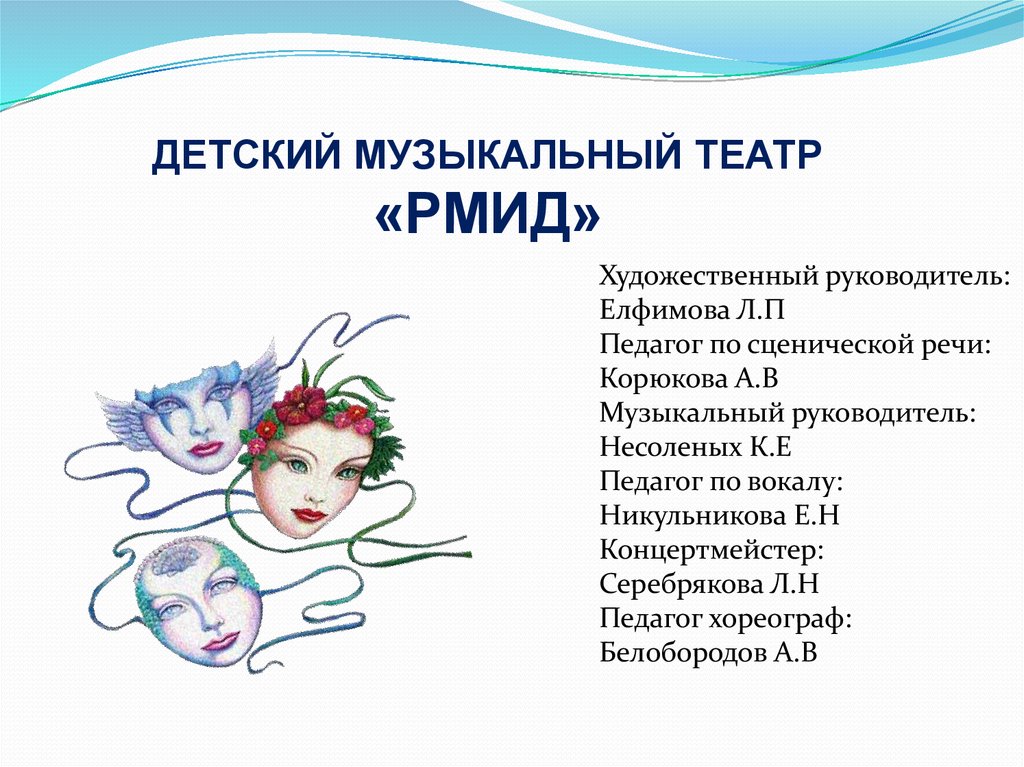 ДЕТСКИЙ МУЗЫКАЛЬНЫЙ ТЕАТР
«РМИД»

Художественный руководитель:
Елфимова Л.П
Педагог по сценической речи:
Корюкова А.В
Музыкальный руководитель:
Несоленых К.Е
Педагог по вокалу:
Никульникова Е.Н
Концертмейстер:
Серебрякова Л.Н
Педагог хореограф:
Белобородов А.В